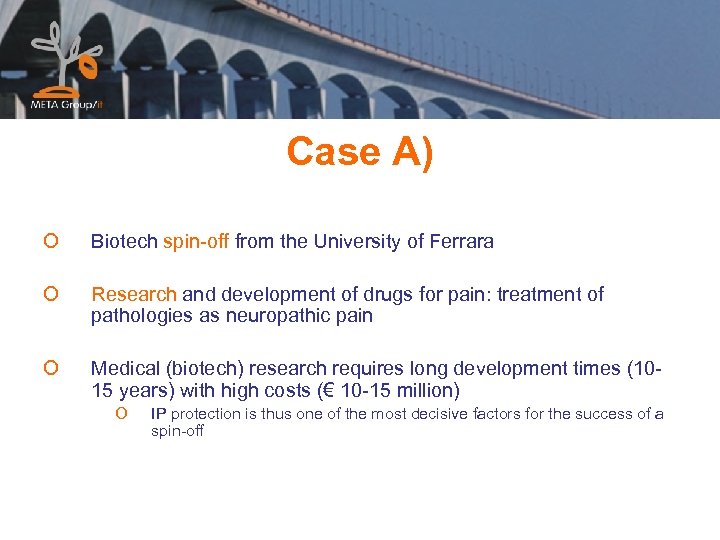 META Group/it

Case A)

Biotech spin-off from the University of Ferrara

Research and development of drugs for pain: treatment of pathologies as neuropathic pain

Medical (biotech) research requires long development times (10-15 years) with high costs (€ 10-15 million)

IP protection is thus one of the most decisive factors for the success of a spin-off